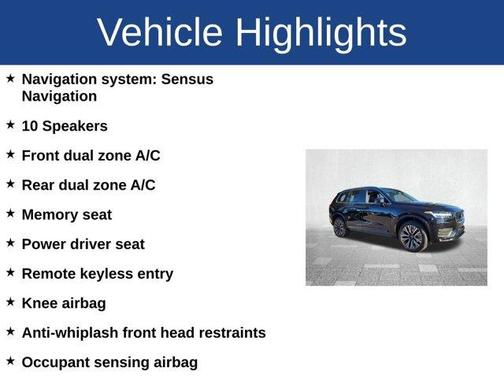 Vehicle Highlights

★ Navigation system: Sensus Navigation

★ 10 Speakers

★ Front dual zone A/C

★ Rear dual zone A/C

★ Memory seat

★ Power driver seat

★ Remote keyless entry

★ Knee airbag

★ Anti-whiplash front head restraints

★ Occupant sensing airbag